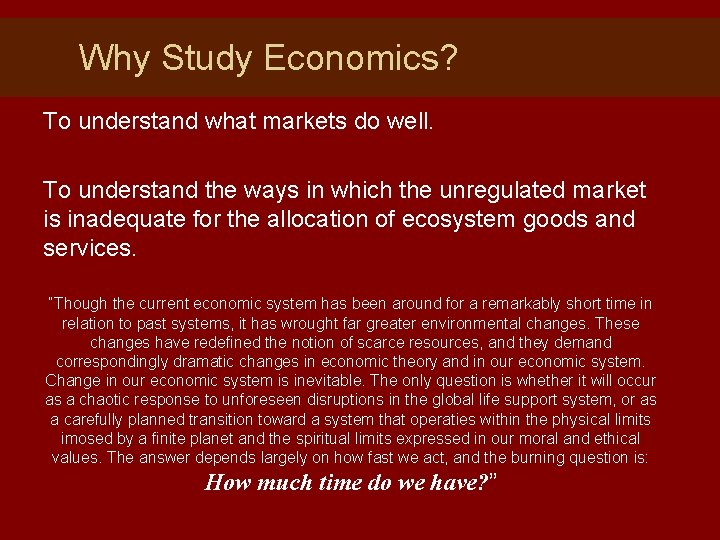 Why Study Economics?

To understand what markets do well.

To understand the ways in which the unregulated market is inadequate for the allocation of ecosystem goods and services.

"Though the current economic system has been around for a remarkably short time in relation to past systems, it has wrought far greater environmental changes. These changes have redefined the notion of scarce resources, and they demand correspondingly dramatic changes in economic theory and in our economic system. Change in our economic system is inevitable. The only question is whether it will occur as a chaotic response to unforeseen disruptions in the global life support system, or as a carefully planned transition toward a system that operaties within the physical limits imosed by a finite planet and the spiritual limits expressed in our moral and ethical values. The answer depends largely on how fast we act, and the burning question is: How much time do we have?"